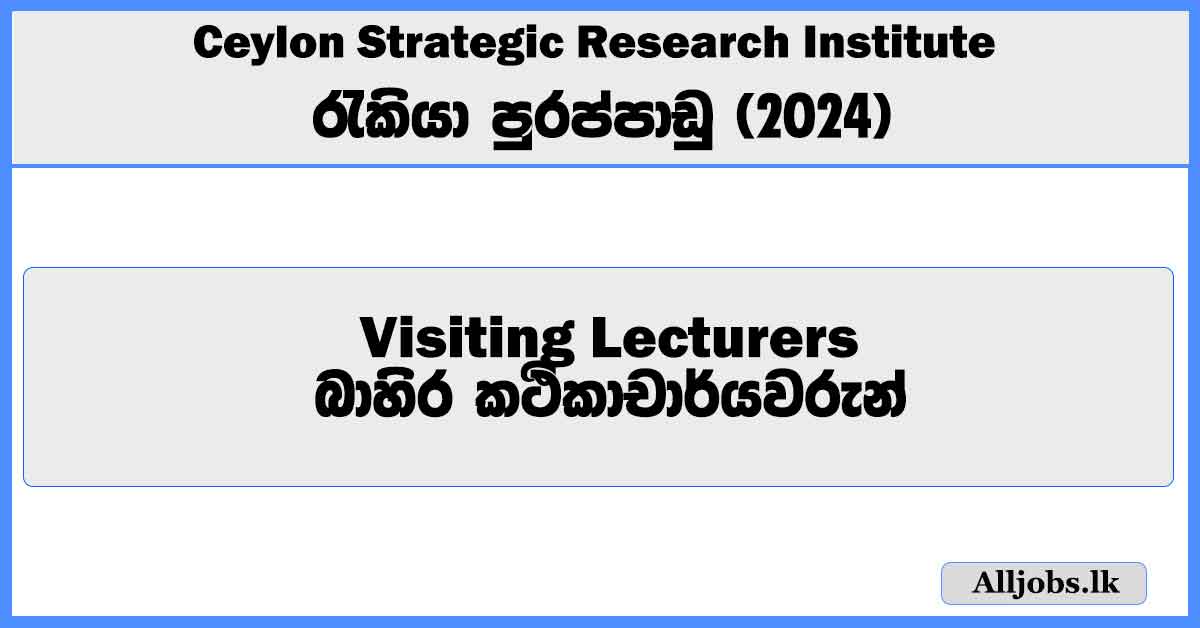 Ceylon Strategic Research Institute

රැකියා පුරප්පාඩු (2024)

Visiting Lecturers
බාහිර කථිකාචාර්යවරුන්

Alljobs.lk